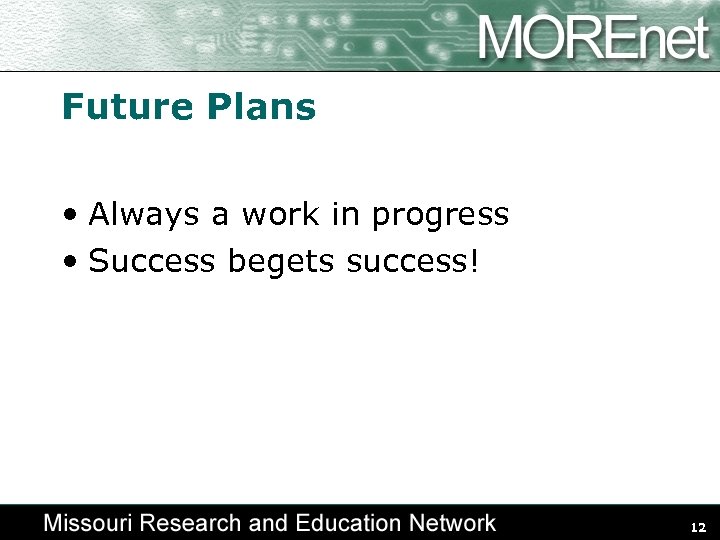 MOREnet

Future Plans

• Always a work in progress
• Success begets success!

Missouri Research and Education Network

12